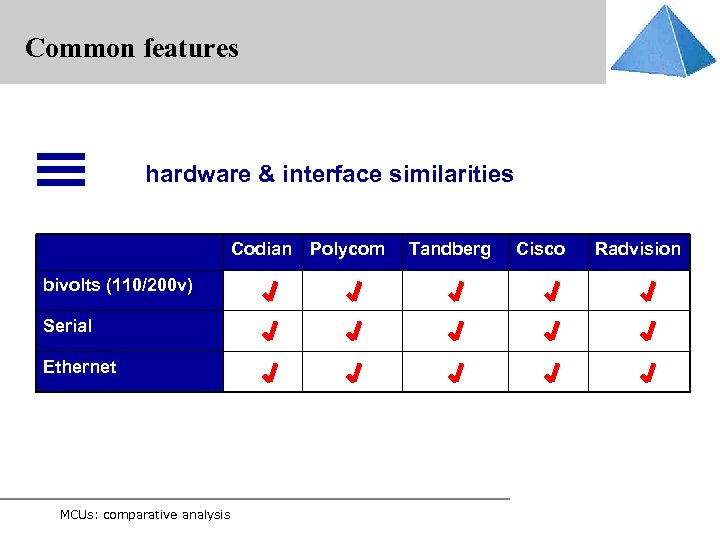 Common features

hardware & interface similarities

| | Codian | Polycom | Tandberg | Cisco | Radvision |
|---|---|---|---|---|---|
| bivolts (110/200v) | ✓ | ✓ | ✓ | ✓ | ✓ |
| Serial | ✓ | ✓ | ✓ | ✓ | ✓ |
| Ethernet | ✓ | ✓ | ✓ | ✓ | ✓ |

MCUs: comparative analysis